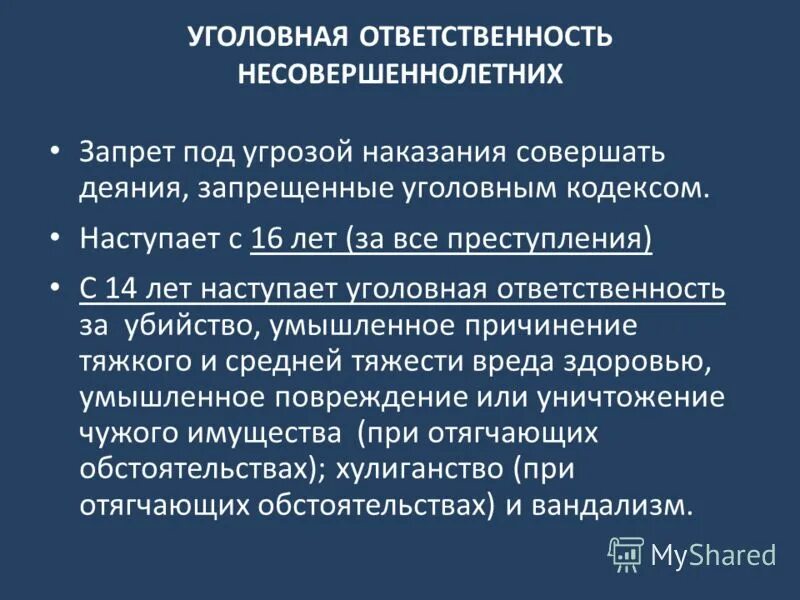 УГОЛОВНАЯ ОТВЕТСТВЕННОСТЬ НЕСОВЕРШЕННОЛЕТНИХ

• Запрет под угрозой наказания совершать деяния, запрещенные уголовным кодексом.

• Наступает с 16 лет (за все преступления)

• С 14 лет наступает уголовная ответственность за убийство, умышленное причинение тяжкого и средней тяжести вреда здоровью, умышленное повреждение или уничтожение чужого имущества (при отягчающих обстоятельствах); хулиганство (при отягчающих обстоятельствах) и вандализм.

MyShared